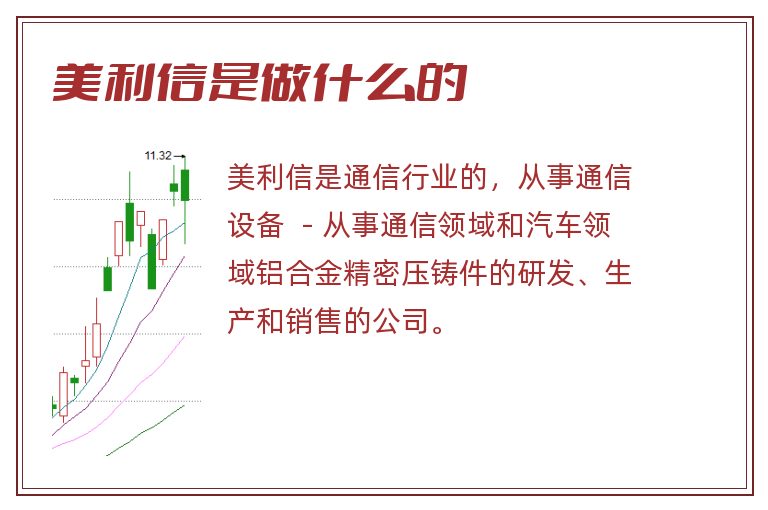 美利信是做什么的

11.32

美利信是通信行业的，从事通信设备 - 从事通信领域和汽车领域铝合金精密压铸件的研发、生产和销售的公司。